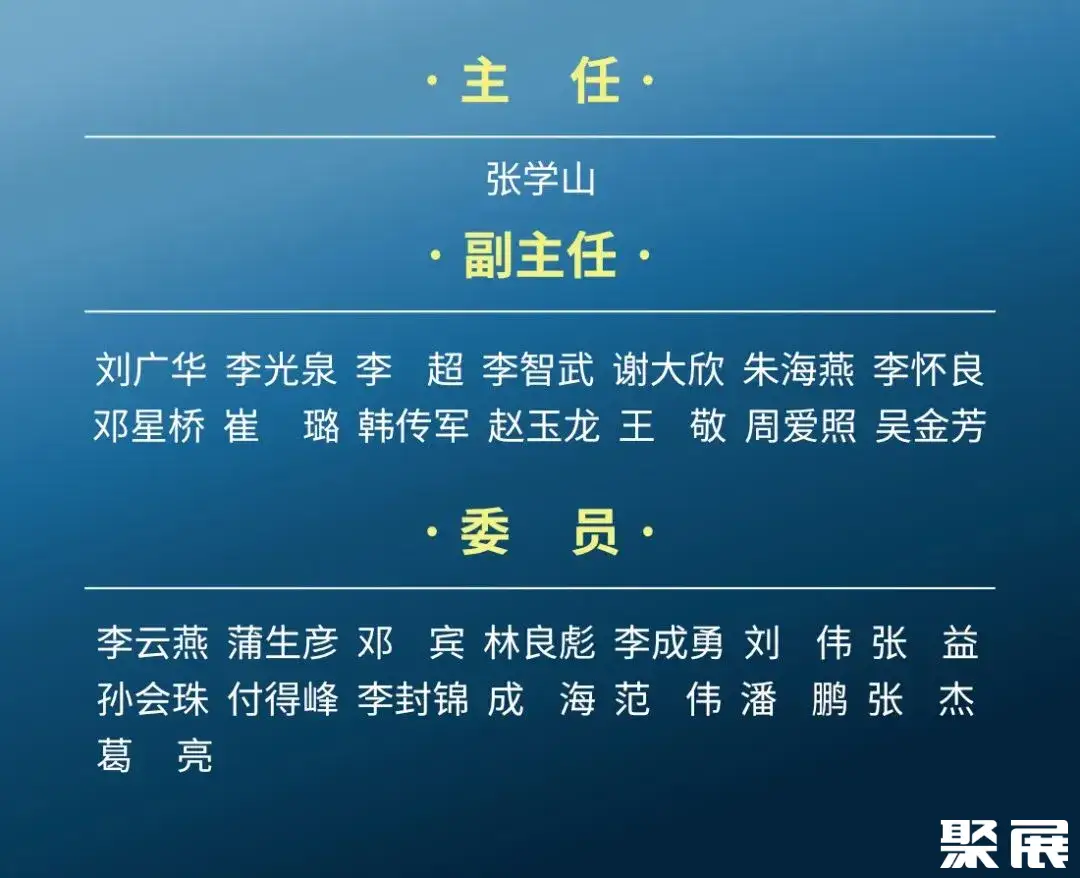 · 主　任 ·

张学山

· 副主任 ·

刘广华 李光泉 李　超 李智武 谢大欣 朱海燕 李怀良
邓星桥 崔　璐 韩传军 赵玉龙 王　敬 周爱照 吴金芳

· 委　员 ·

李云燕 蒲生彦 邓　宾 林良彪 李成勇 刘　伟 张　益
孙会珠 付得峰 李封锦 成　海 范　伟 潘　鹏 张　杰
葛　亮

聚展